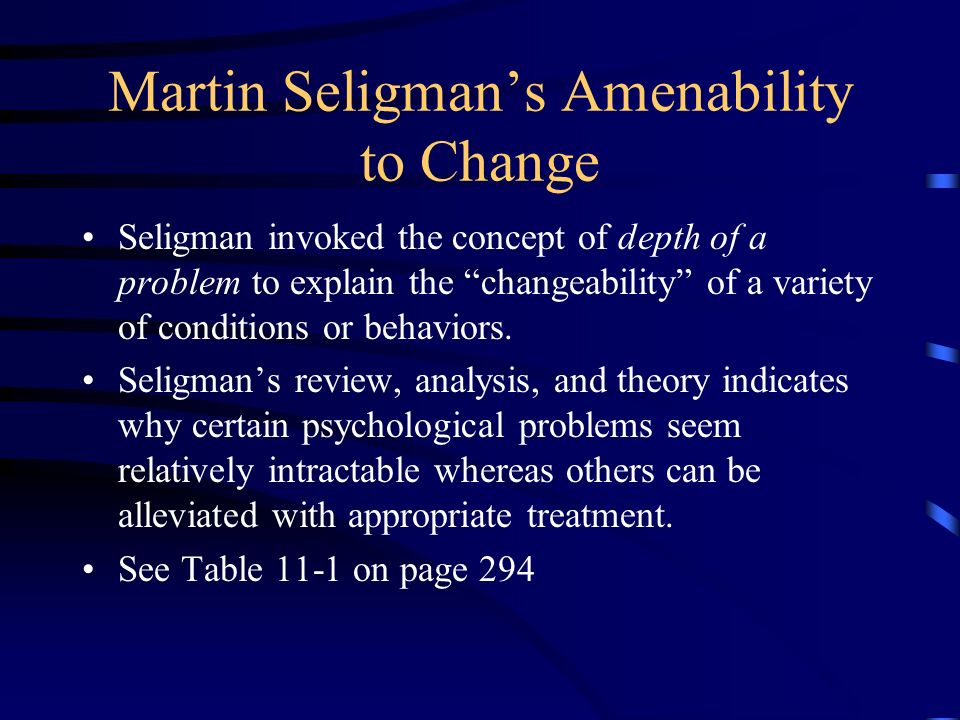 Martin Seligman’s Amenability to Change

• Seligman invoked the concept of depth of a problem to explain the “changeability” of a variety of conditions or behaviors.

• Seligman’s review, analysis, and theory indicates why certain psychological problems seem relatively intractable whereas others can be alleviated with appropriate treatment.

• See Table 11-1 on page 294